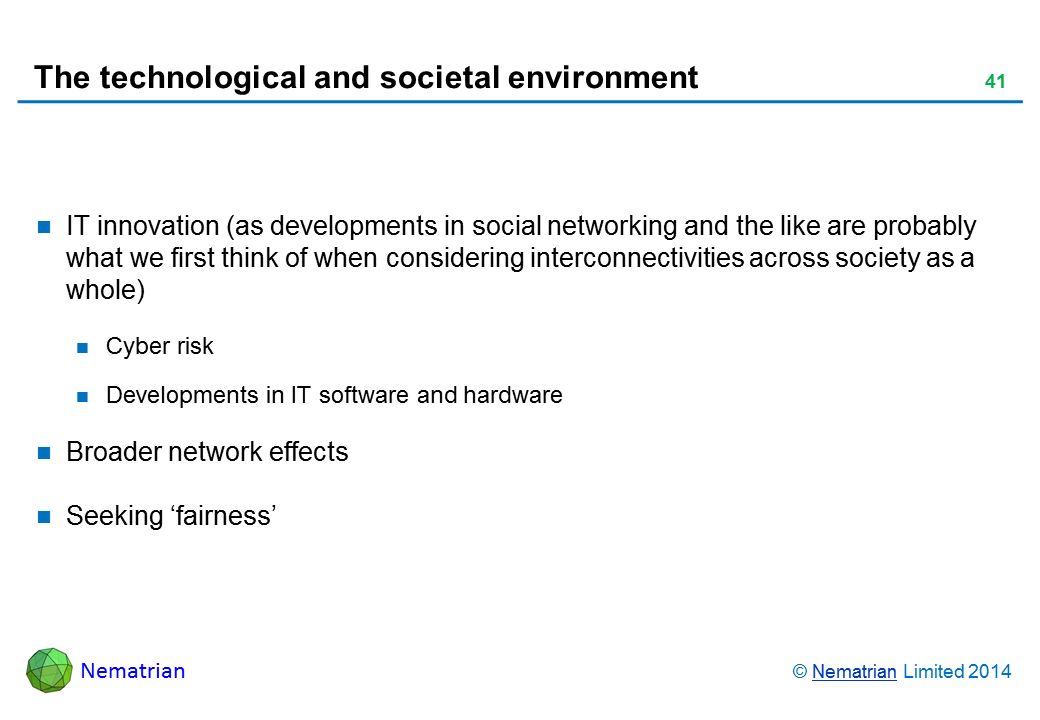 The technological and societal environment

41

IT innovation (as developments in social networking and the like are probably what we first think of when considering interconnectivities across society as a whole)

Cyber risk

Developments in IT software and hardware

Broader network effects

Seeking ‘fairness’

Nematrian

© Nematrian Limited 2014